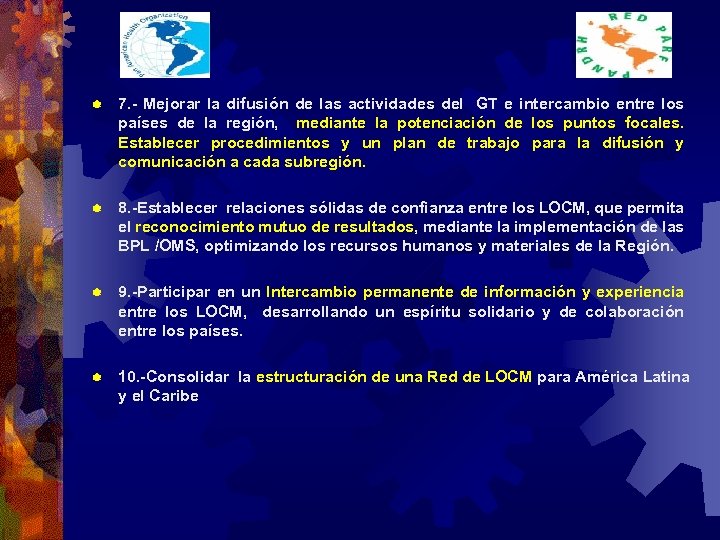 Pan American Health Organization

RED PARF PANDRH

7.- Mejorar la difusión de las actividades del GT e intercambio entre los países de la región, mediante la potenciación de los puntos focales. Establecer procedimientos y un plan de trabajo para la difusión y comunicación a cada subregión.

8.-Establecer relaciones sólidas de confianza entre los LOCM, que permita el reconocimiento mutuo de resultados, mediante la implementación de las BPL /OMS, optimizando los recursos humanos y materiales de la Región.

9.-Participar en un Intercambio permanente de información y experiencia entre los LOCM, desarrollando un espíritu solidario y de colaboración entre los países.

10.-Consolidar la estructuración de una Red de LOCM para América Latina y el Caribe